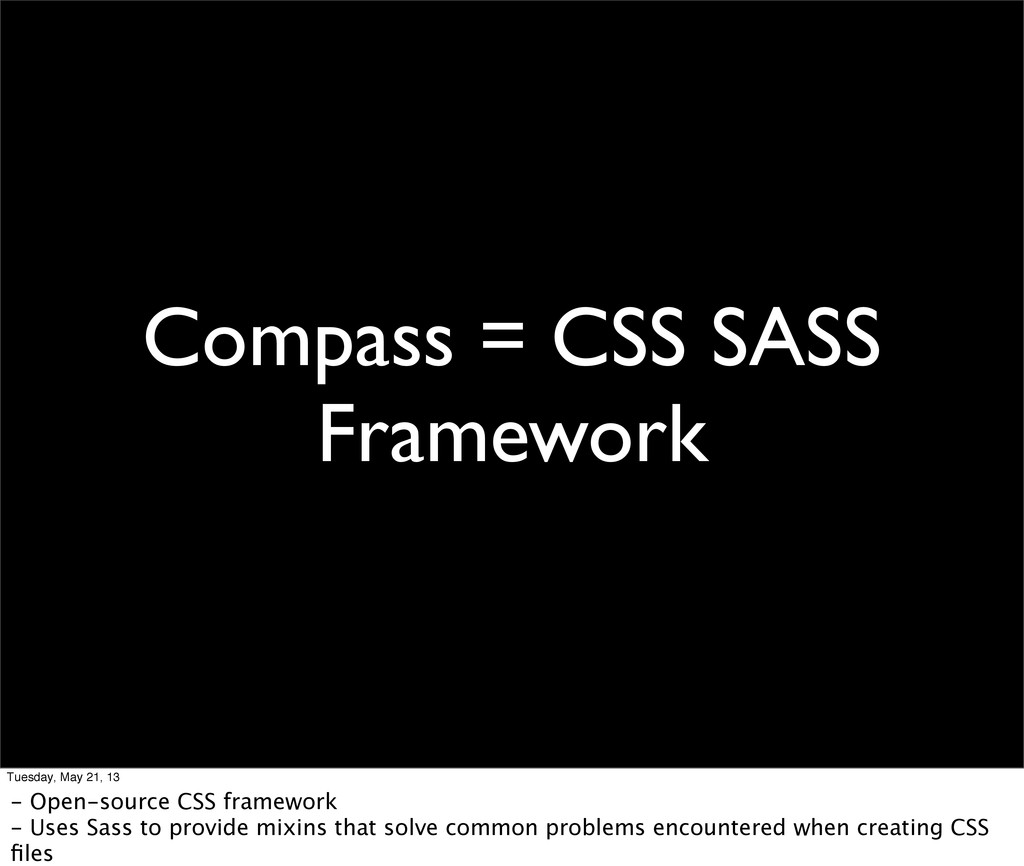 Compass = CSS SASS Framework

Tuesday, May 21, 13

- Open-source CSS framework
- Uses Sass to provide mixins that solve common problems encountered when creating CSS files